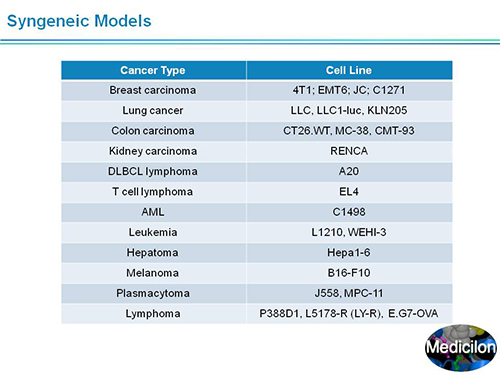 Syngeneic Models

| Cancer Type | Cell Line |
|---|---|
| Breast carcinoma | 4T1; EMT6; JC; C1271 |
| Lung cancer | LLC, LLC1-luc, KLN205 |
| Colon carcinoma | CT26.WT, MC-38, CMT-93 |
| Kidney carcinoma | RENCA |
| DLBCL lymphoma | A20 |
| T cell lymphoma | EL4 |
| AML | C1498 |
| Leukemia | L1210, WEHI-3 |
| Hepatoma | Hepa1-6 |
| Melanoma | B16-F10 |
| Plasmacytoma | J558, MPC-11 |
| Lymphoma | P388D1, L5178-R (LY-R), E.G7-OVA |

Medicilon